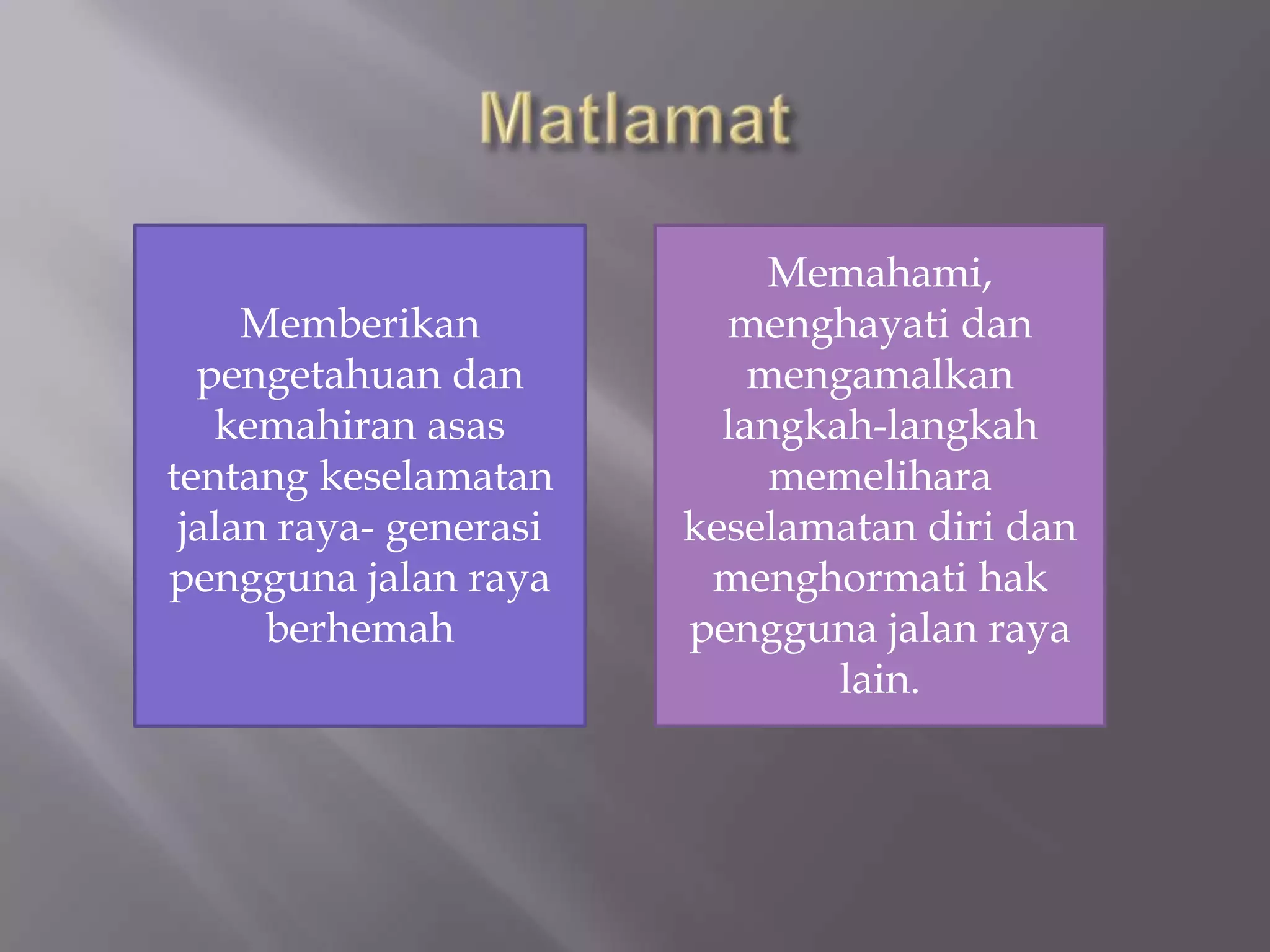 Matlamat

Memberikan pengetahuan dan kemahiran asas tentang keselamatan jalan raya- generasi pengguna jalan raya berhemah

Memahami, menghayati dan mengamalkan langkah-langkah memelihara keselamatan diri dan menghormati hak pengguna jalan raya lain.